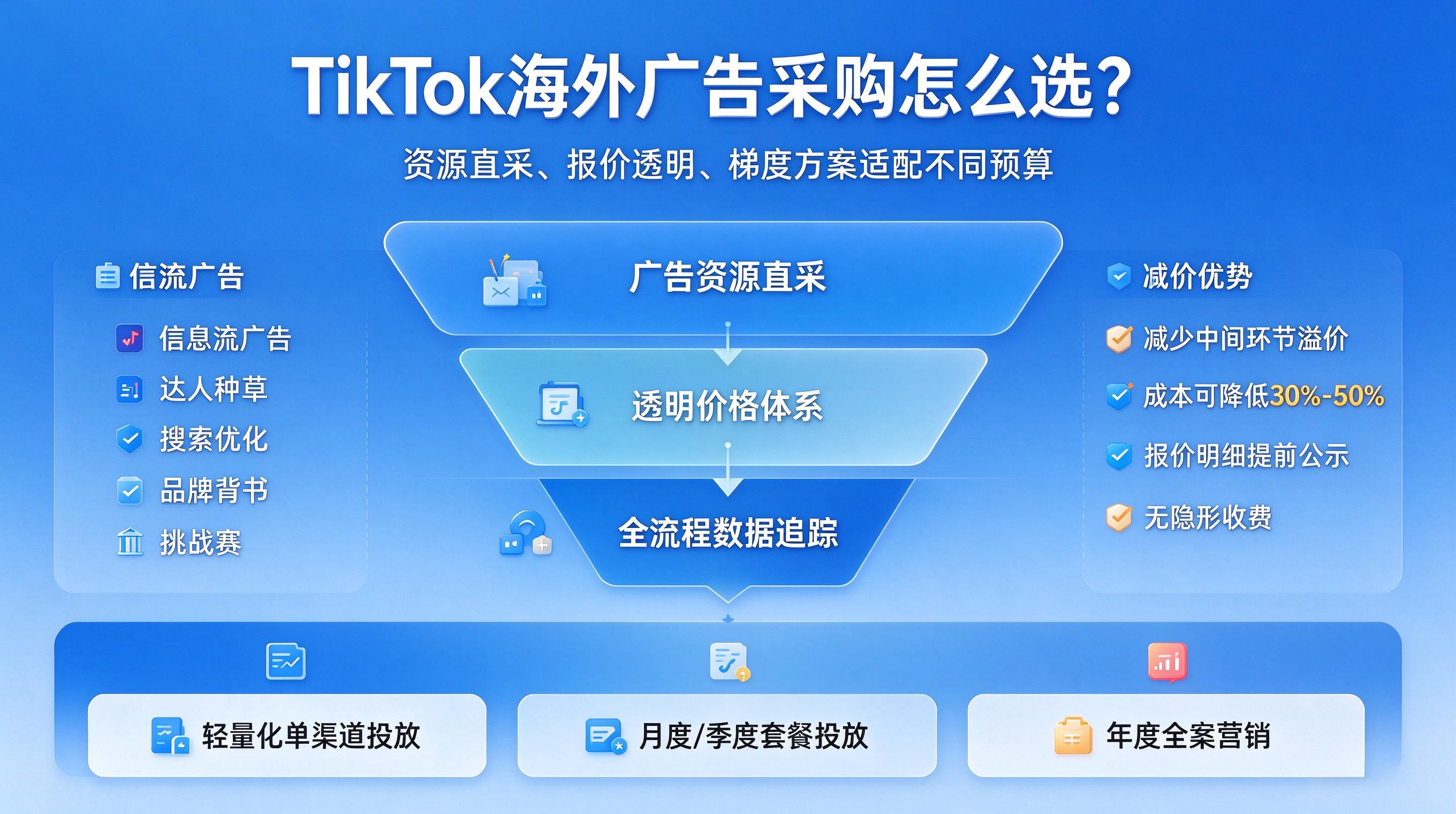 TikTok海外广告采购怎么选?

资源直采、报价透明、梯度方案适配不同预算

信流广告

信息流广告

达人种草

搜索优化

品牌背书

挑战赛

广告资源直采

透明价格体系

全流程数据追踪

减价优势

减少中间环节溢价

成本可降低30%-50%

报价明细提前公示

无隐形收费

轻量化单渠道投放

月度/季度套餐投放

年度全案营销